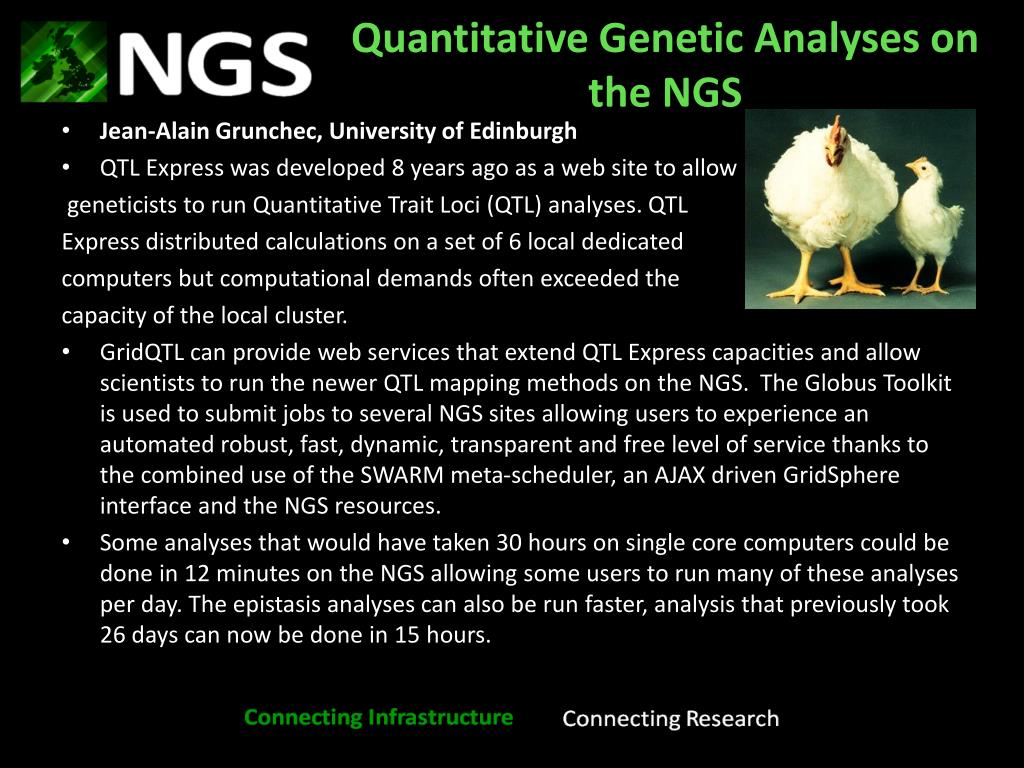 NGS

Quantitative Genetic Analyses on the NGS

• Jean-Alain Grunchec, University of Edinburgh
• QTL Express was developed 8 years ago as a web site to allow geneticists to run Quantitative Trait Loci (QTL) analyses. QTL Express distributed calculations on a set of 6 local dedicated computers but computational demands often exceeded the capacity of the local cluster.
• GridQTL can provide web services that extend QTL Express capacities and allow scientists to run the newer QTL mapping methods on the NGS. The Globus Toolkit is used to submit jobs to several NGS sites allowing users to experience an automated robust, fast, dynamic, transparent and free level of service thanks to the combined use of the SWARM meta-scheduler, an AJAX driven GridSphere interface and the NGS resources.
• Some analyses that would have taken 30 hours on single core computers could be done in 12 minutes on the NGS allowing some users to run many of these analyses per day. The epistasis analyses can also be run faster, analysis that previously took 26 days can now be done in 15 hours.

Connecting Infrastructure Connecting Research